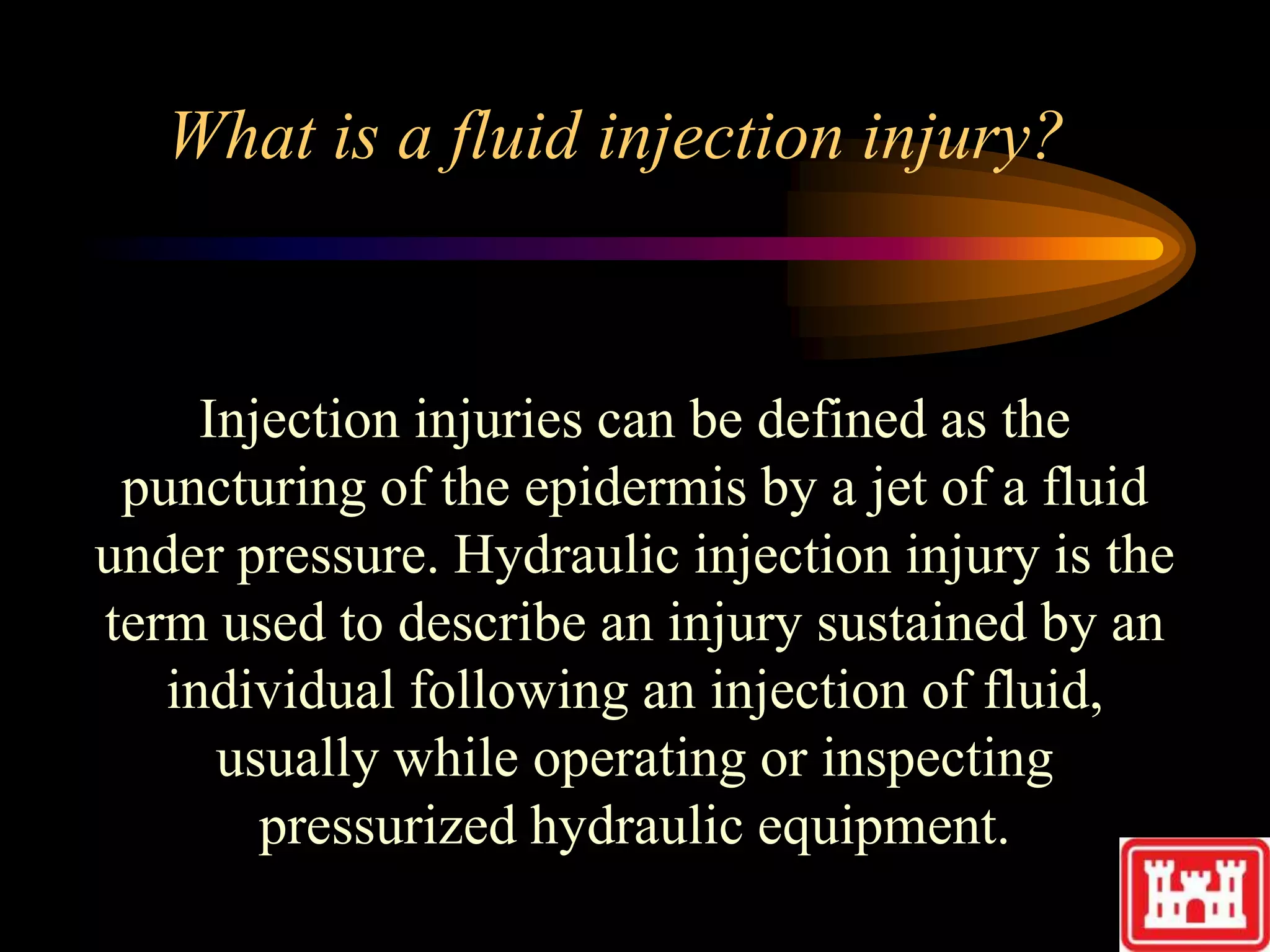 What is a fluid injection injury?

Injection injuries can be defined as the puncturing of the epidermis by a jet of a fluid under pressure. Hydraulic injection injury is the term used to describe an injury sustained by an individual following an injection of fluid, usually while operating or inspecting pressurized hydraulic equipment.